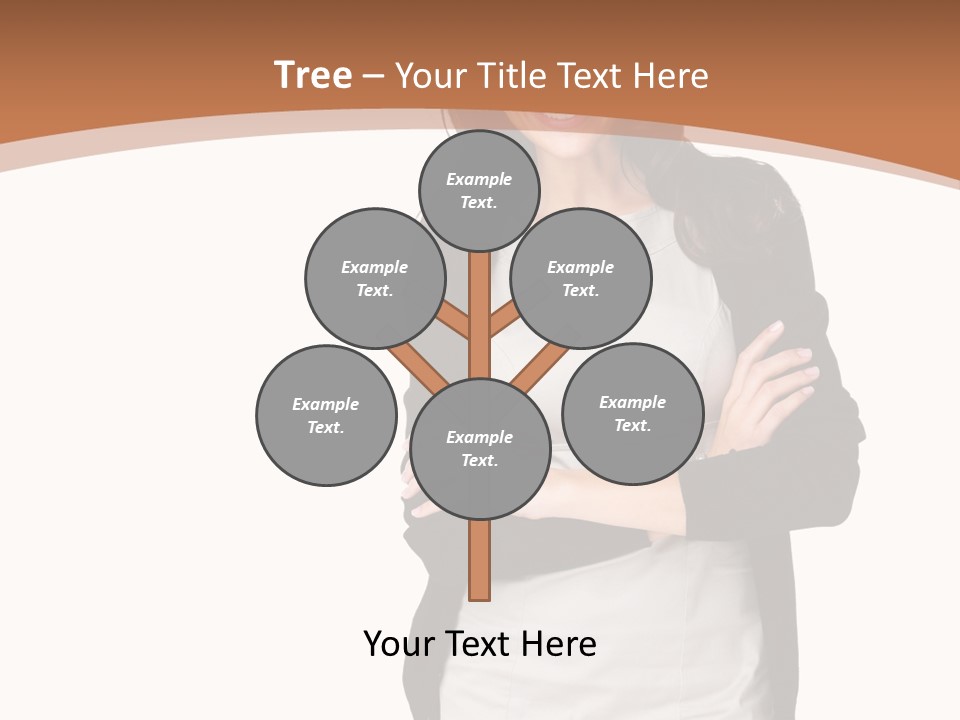 Tree – Your Title Text Here

Example Text.

Example Text.

Example Text.

Example Text.

Example Text.

Example Text.

Your Text Here